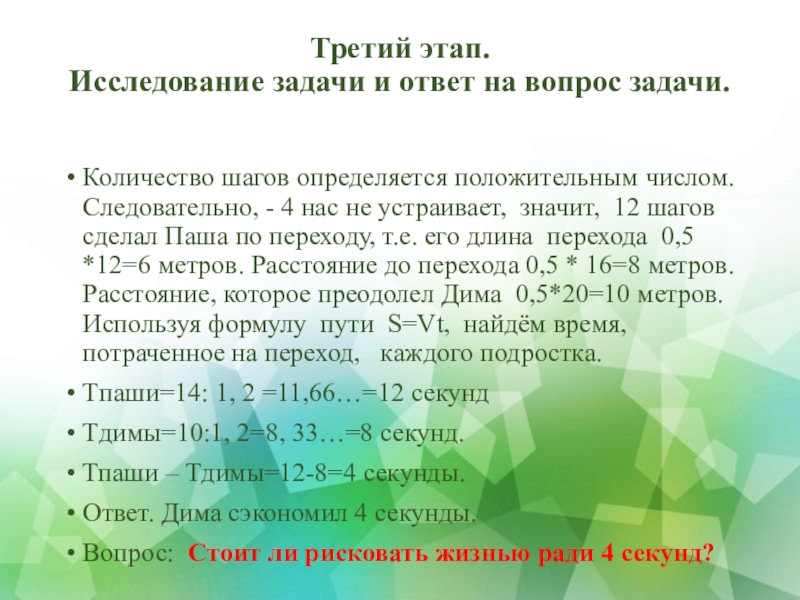 Третий этап.
Исследование задачи и ответ на вопрос задачи.

• Количество шагов определяется положительным числом. Следовательно, - 4 нас не устраивает, значит, 12 шагов сделал Паша по переходу, т.е. его длина перехода 0,5 *12=6 метров. Расстояние до перехода 0,5 * 16=8 метров. Расстояние, которое преодолел Дима 0,5*20=10 метров. Используя формулу пути S=Vt, найдём время, потраченное на переход, каждого подростка.
• Тпаши=14: 1, 2 =11,66…=12 секунд
• Тдимы=10:1, 2=8, 33…=8 секунд.
• Тпаши – Тдимы=12-8=4 секунды.
• Ответ. Дима сэкономил 4 секунды.
• Вопрос: Стоит ли рисковать жизнью ради 4 секунд?